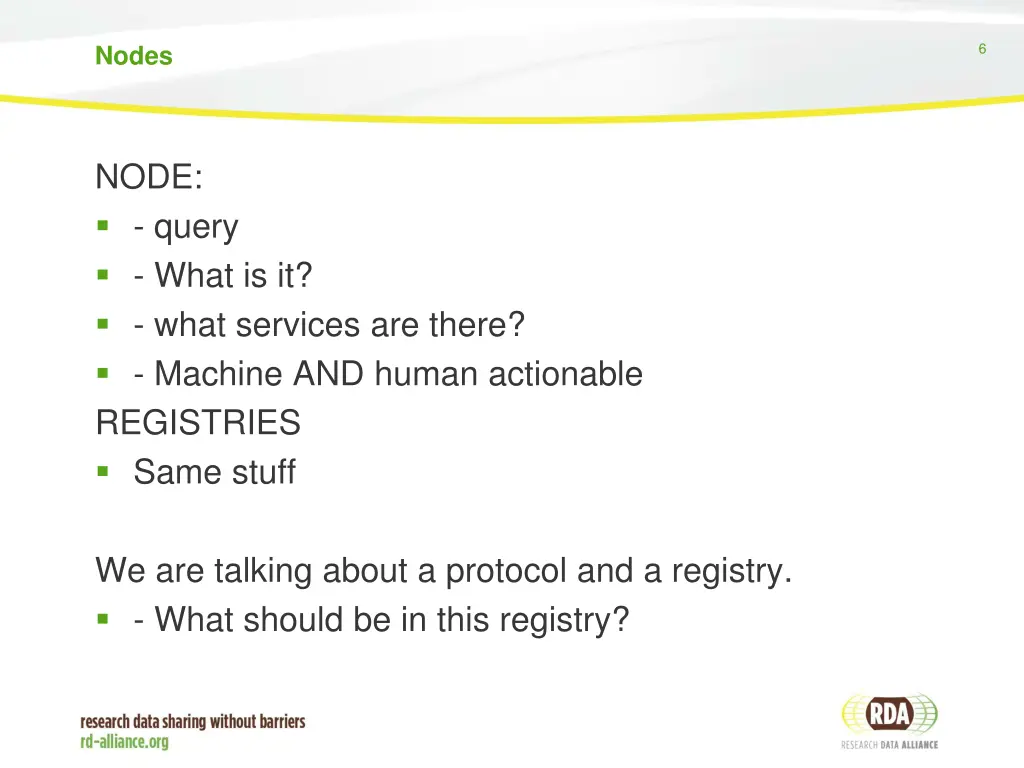 Nodes

6

NODE:
- - query
- - What is it?
- - what services are there?
- - Machine AND human actionable

REGISTRIES
- Same stuff

We are talking about a protocol and a registry.
- - What should be in this registry?

research data sharing without barriers
rd-alliance.org

RDA
RESEARCH DATA ALLIANCE